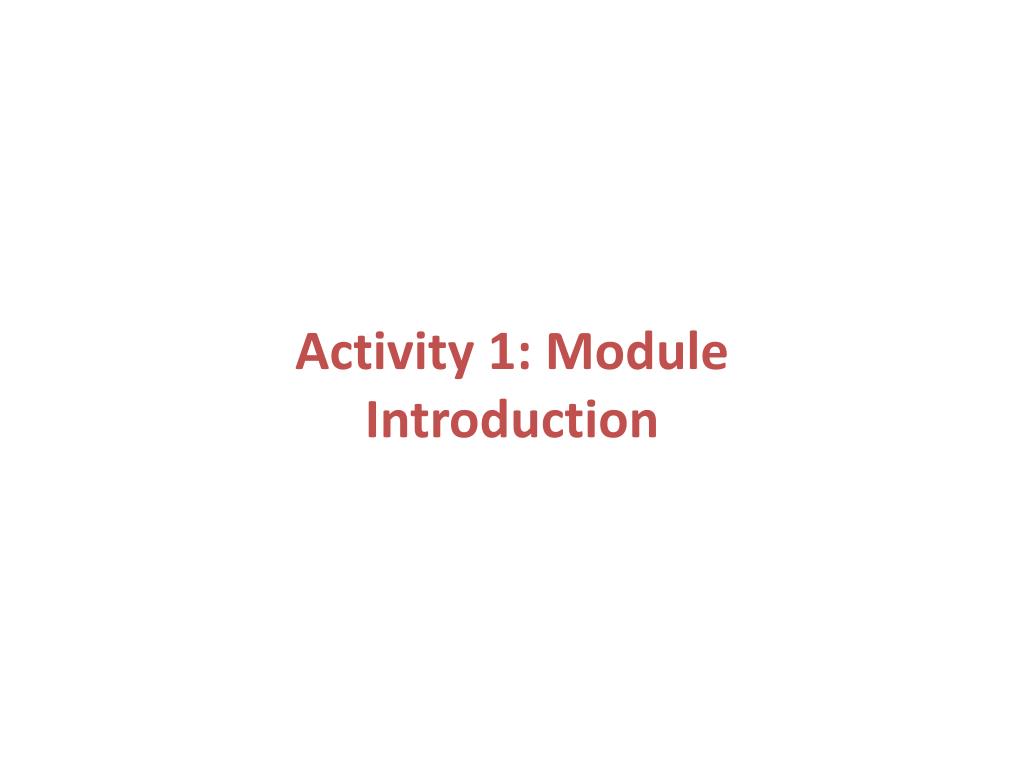 Activity 1: Module Introduction